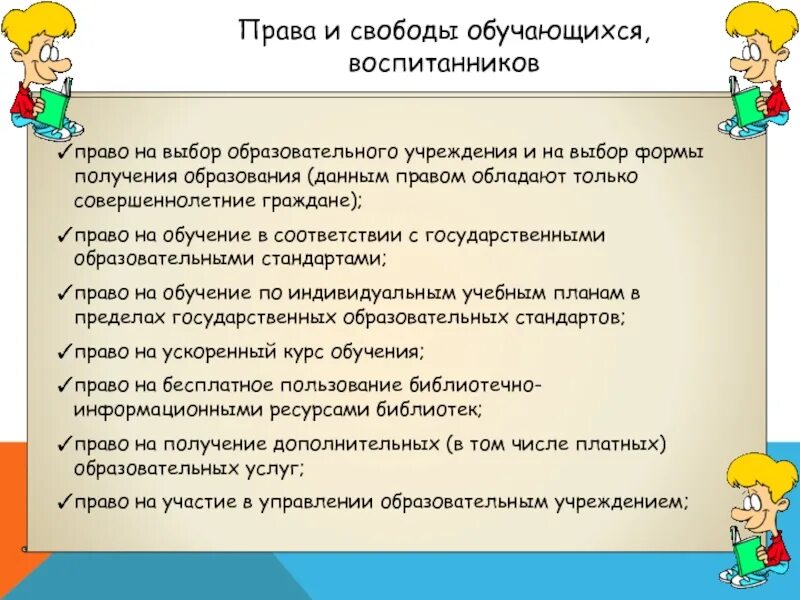 Права и свободы обучающихся, воспитанников

✓право на выбор образовательного учреждения и на выбор формы получения образования (данным правом обладают только совершеннолетние граждане);

✓право на обучение в соответствии с государственными образовательными стандартами;

✓право на обучение по индивидуальным учебным планам в пределах государственных образовательных стандартов;

✓право на ускоренный курс обучения;

✓право на бесплатное пользование библиотечно-информационными ресурсами библиотек;

✓право на получение дополнительных (в том числе платных) образовательных услуг;

✓право на участие в управлении образовательным учреждением;